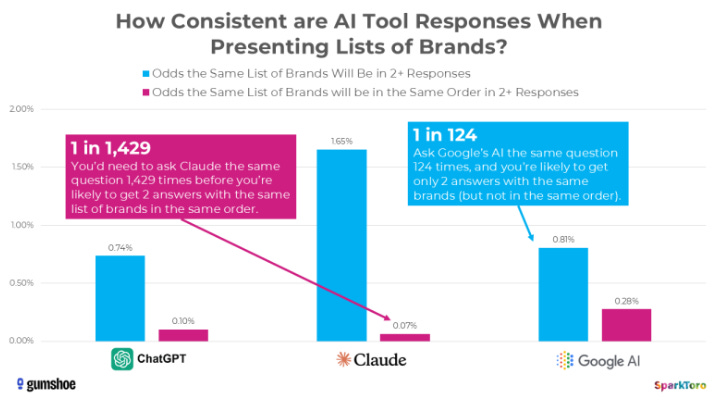 How Consistent are AI Tool Responses When Presenting Lists of Brands?

Odds the Same List of Brands Will Be in 2+ Responses

Odds the Same List of Brands will be in the Same Order in 2+ Responses

2.00%

1.50%

1.00%

0.50%

0.00%

1 in 1,429
You'd need to ask Claude the same question 1,429 times before you're likely to get 2 answers with the same list of brands in the same order.

1 in 124
Ask Google's AI the same question 124 times, and you're likely to get only 2 answers with the same brands (but not in the same order).

0.74%

0.10%

1.65%

0.07%

0.81%

0.28%

ChatGPT

Claude

Google AI

gumshoe

SparkToro